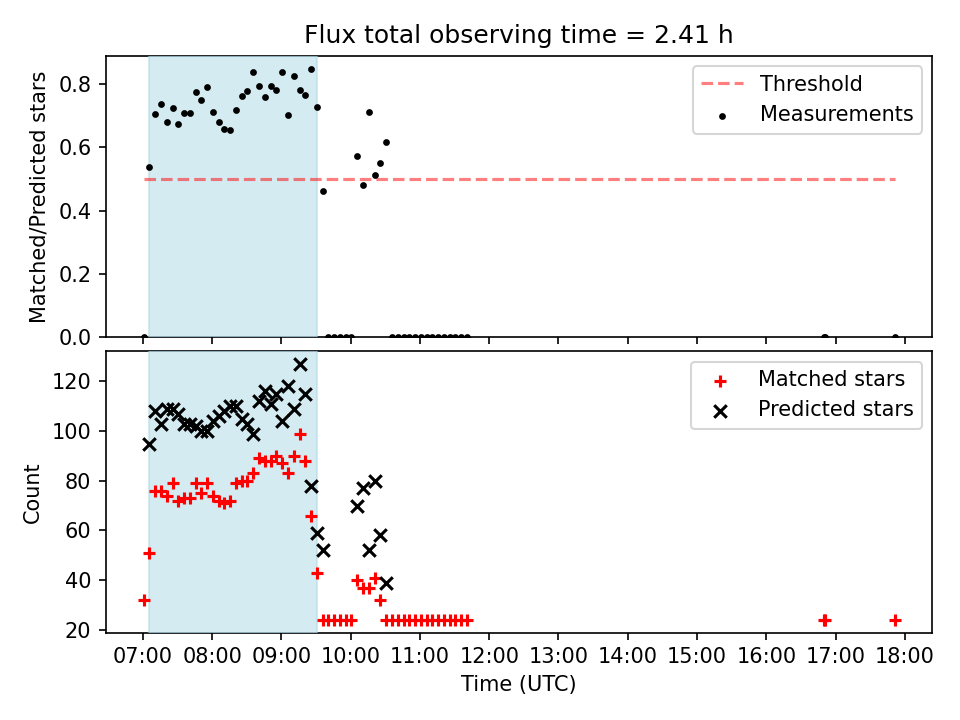 Flux total observing time = 2.41 h

Matched/Predicted stars

0.8
0.6
0.4
0.2
0.0

Threshold
Measurements

Count

120
100
80
60
40
20

Matched stars
Predicted stars

07:00 08:00 09:00 10:00 11:00 12:00 13:00 14:00 15:00 16:00 17:00 18:00

Time (UTC)